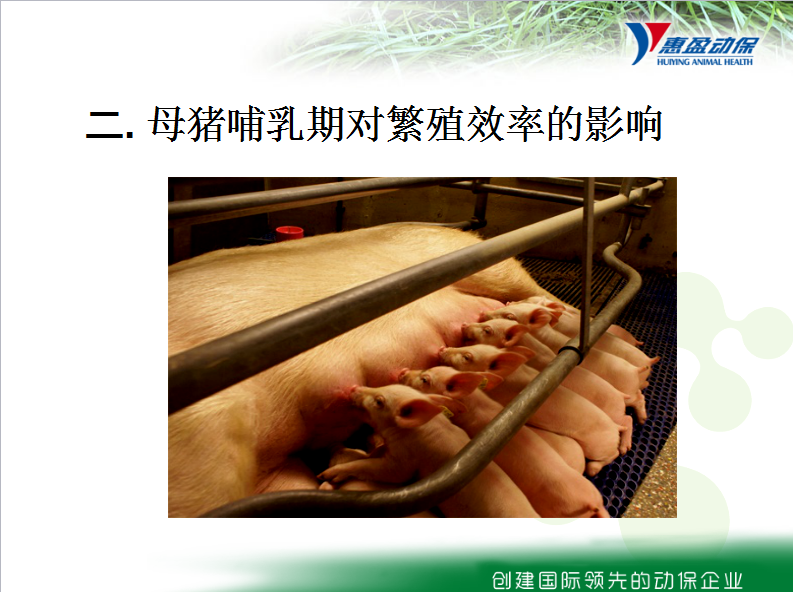 惠盈动保
HUIYING ANIMAL HEALTH

二. 母猪哺乳期对繁殖效率的影响

创建国际领先的动保企业